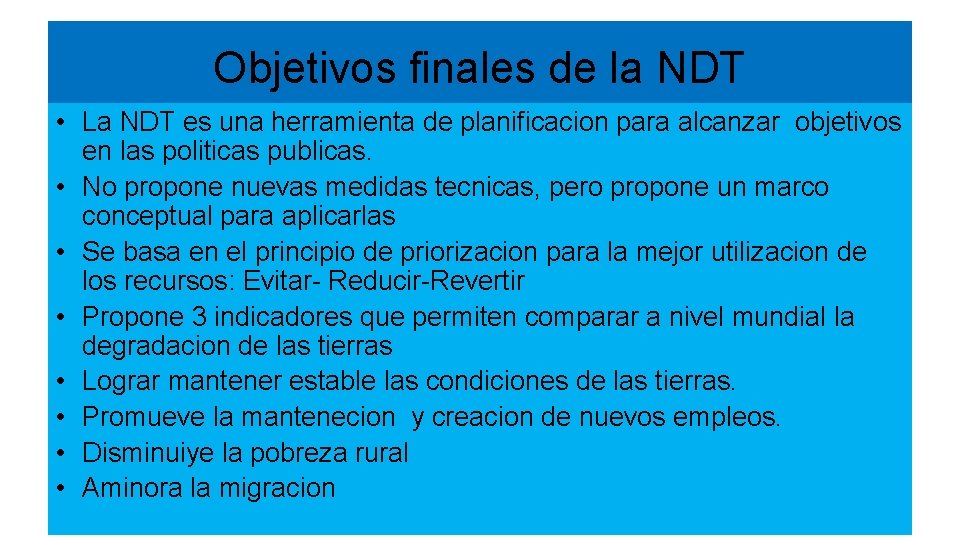 Objetivos finales de la NDT

• La NDT es una herramienta de planificacion para alcanzar objetivos en las politicas publicas.
• No propone nuevas medidas tecnicas, pero propone un marco conceptual para aplicarlas
• Se basa en el principio de priorizacion para la mejor utilizacion de los recursos: Evitar- Reducir-Revertir
• Propone 3 indicadores que permiten comparar a nivel mundial la degradacion de las tierras
• Lograr mantener estable las condiciones de las tierras.
• Promueve la mantenecion y creacion de nuevos empleos.
• Disminuiye la pobreza rural
• Aminora la migracion